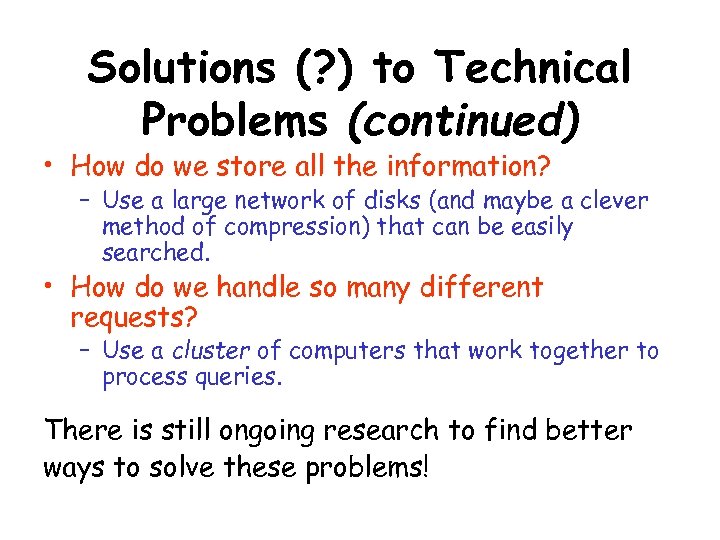 Solutions (?) to Technical Problems (continued)

• How do we store all the information?
– Use a large network of disks (and maybe a clever method of compression) that can be easily searched.

• How do we handle so many different requests?
– Use a cluster of computers that work together to process queries.

There is still ongoing research to find better ways to solve these problems!